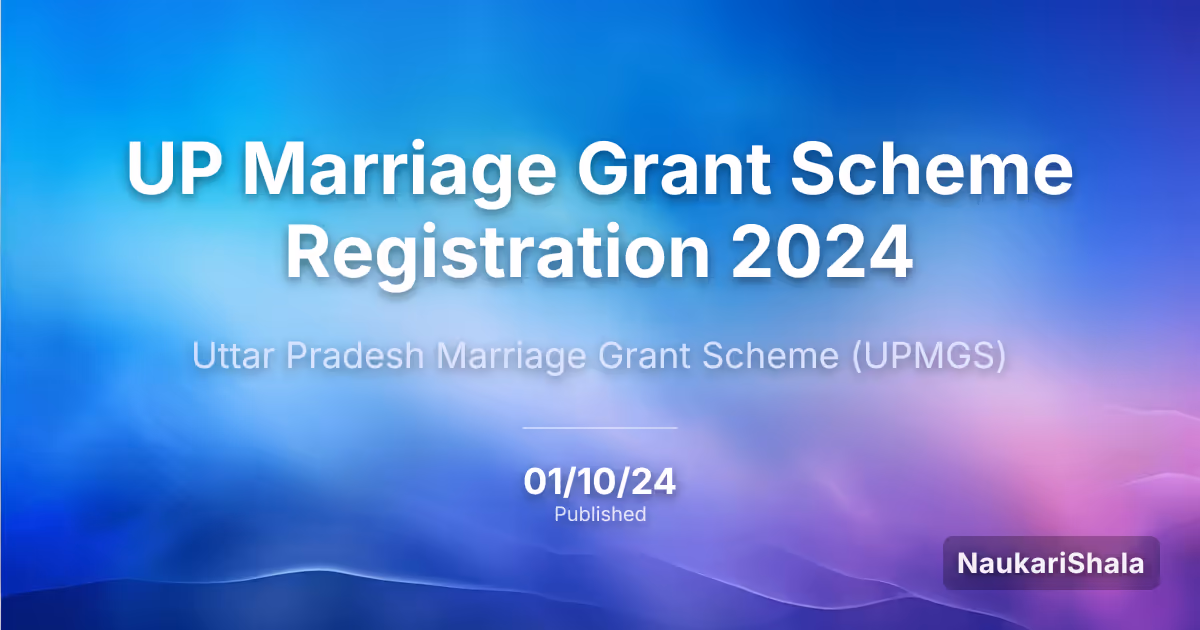 UP Marriage Grant Scheme Registration 2024

Uttar Pradesh Marriage Grant Scheme (UPMGS)

01/10/24
Published

NaukariShala